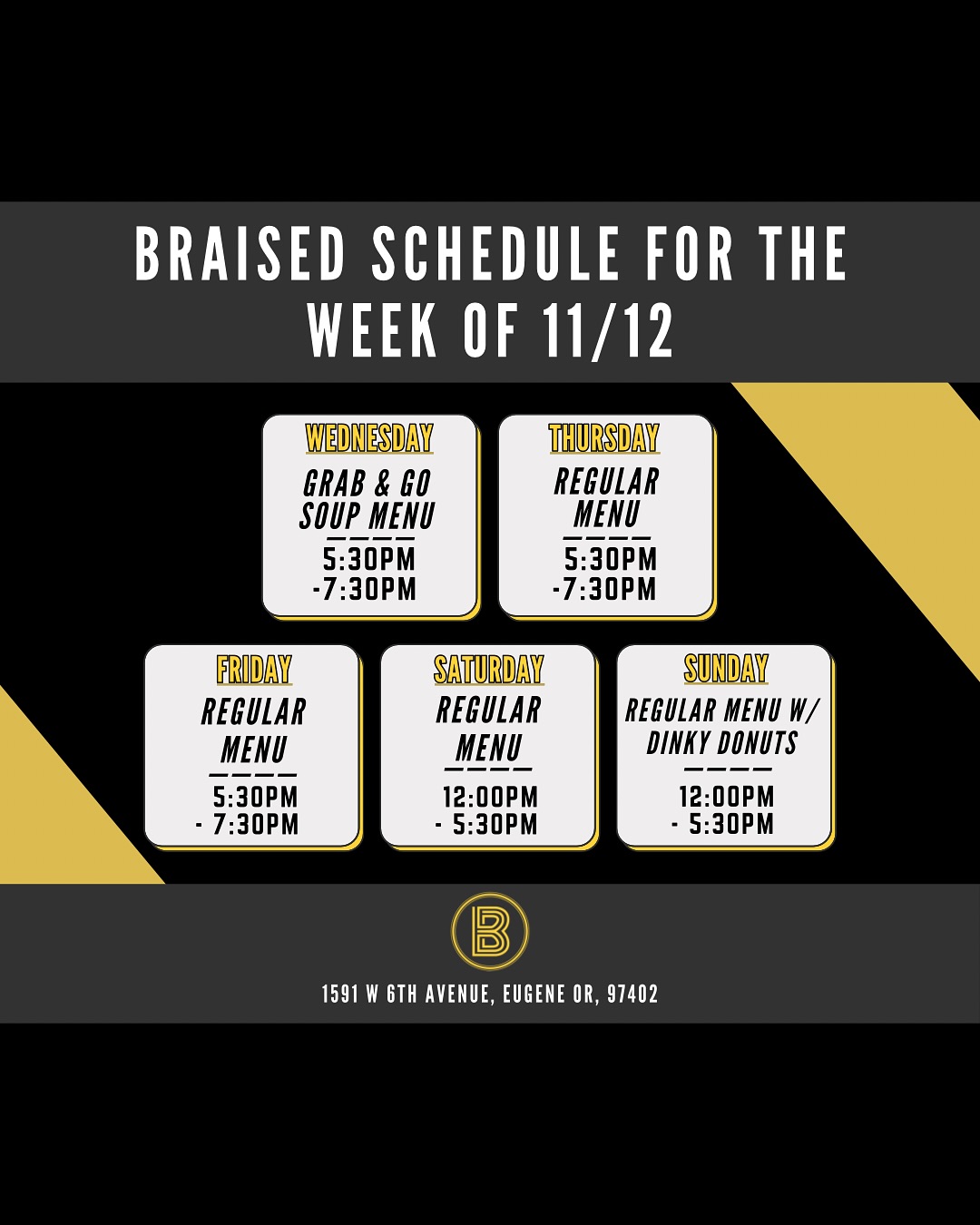 BRAISED SCHEDULE FOR THE WEEK OF 11/12

WEDNESDAY
GRAB & GO SOUP MENU
5:30PM -7:30PM

THURSDAY
REGULAR MENU
5:30PM -7:30PM

FRIDAY
REGULAR MENU
5:30PM - 7:30PM

SATURDAY
REGULAR MENU
12:00PM - 5:30PM

SUNDAY
REGULAR MENU W/ DINKY DONUTS
12:00PM - 5:30PM

B

1591 W 6TH AVENUE, EUGENE OR, 97402